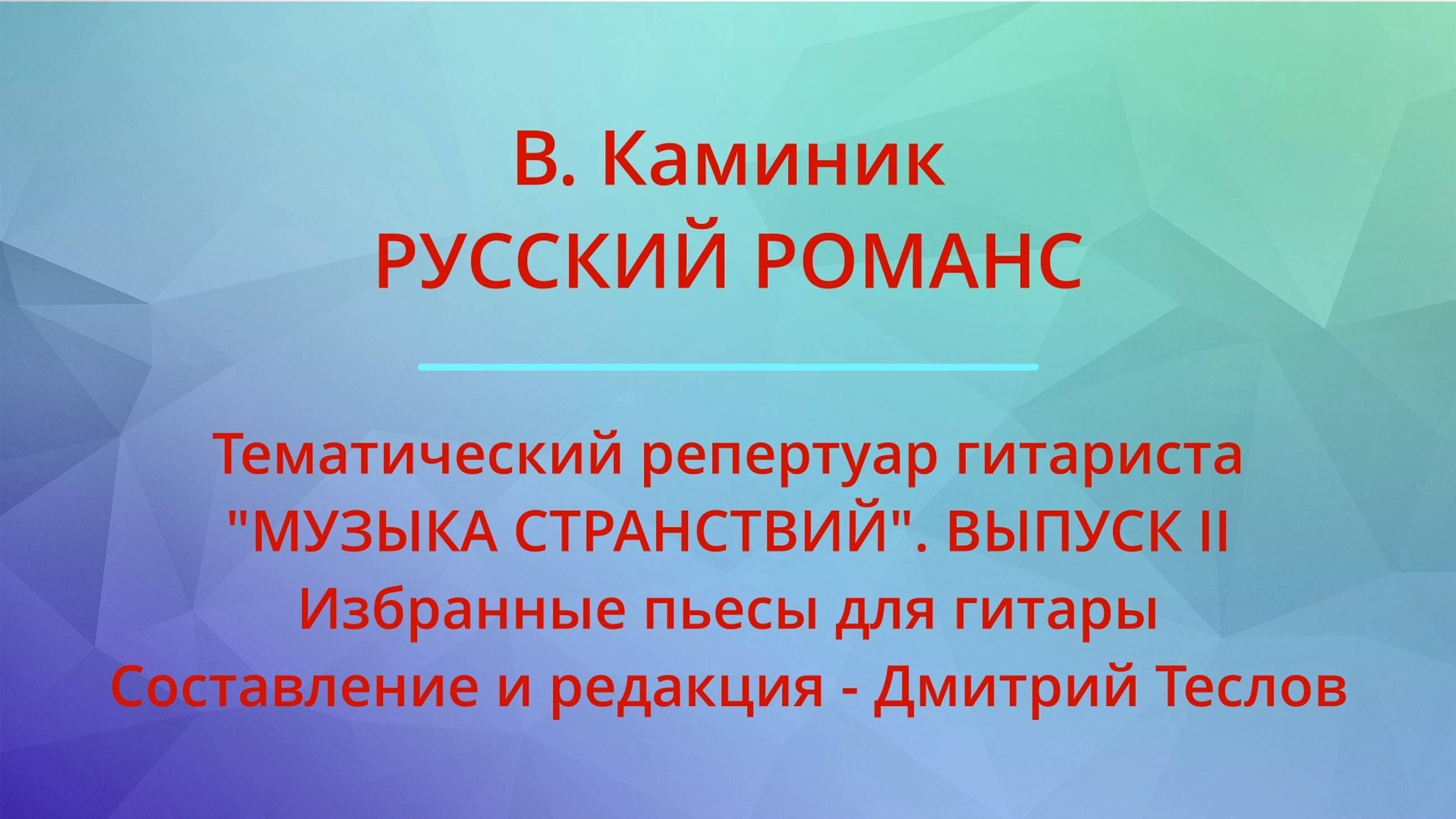 В. Каминик
РУССКИЙ РОМАНС

Тематический репертуар гитариста
"МУЗЫКА СТРАНСТВИЙ". ВЫПУСК II
Избранные пьесы для гитары
Составление и редакция - Дмитрий Теслов